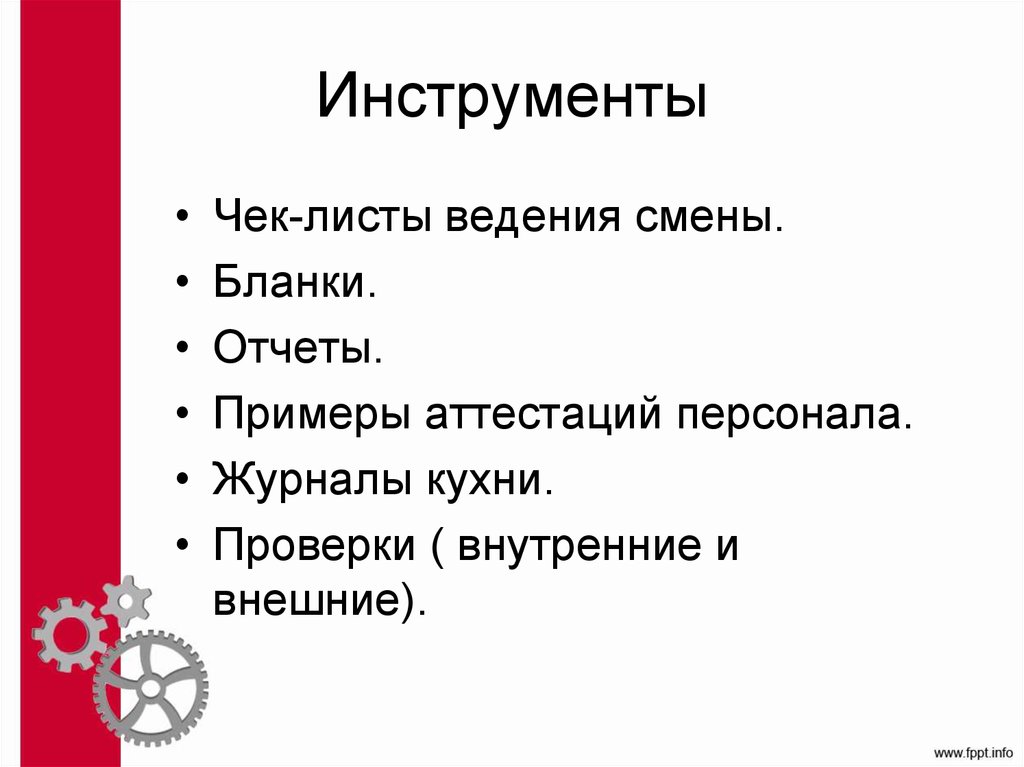 Инструменты

• Чек-листы ведения смены.
• Бланки.
• Отчеты.
• Примеры аттестаций персонала.
• Журналы кухни.
• Проверки ( внутренние и внешние).

www.fppt.info